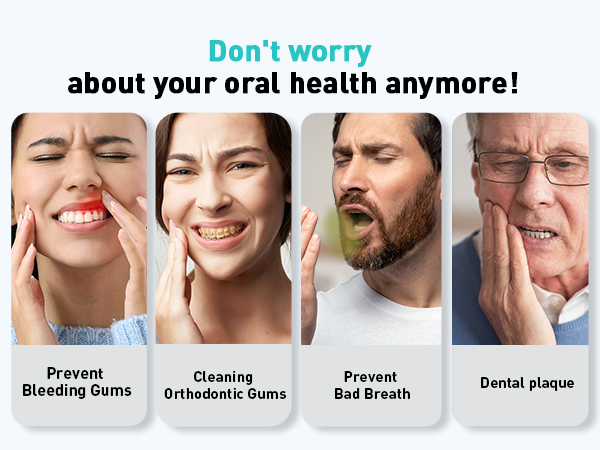 Don't worry
about your oral health anymore!

Prevent
Bleeding Gums

Cleaning
Orthodontic Gums

Prevent
Bad Breath

Dental plaque